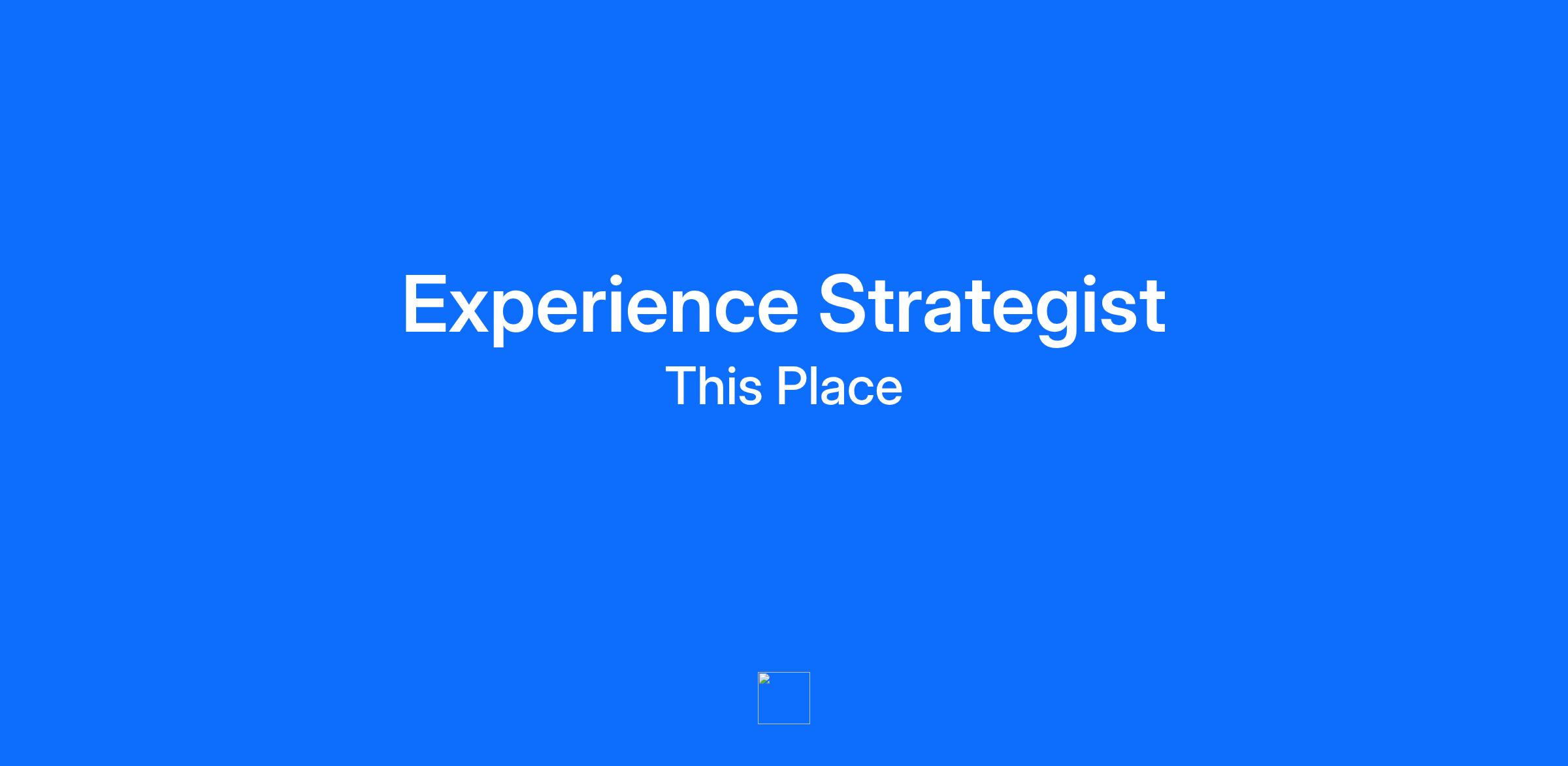 Experience Strategist
This Place